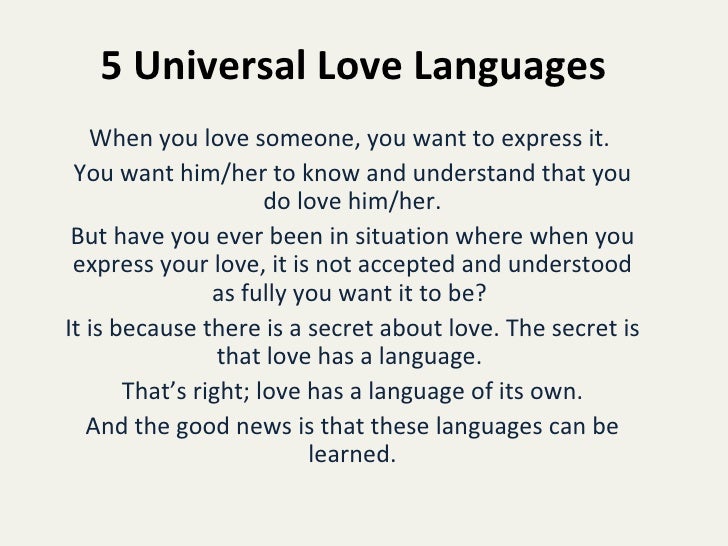 5 Universal Love Languages

When you love someone, you want to express it.

You want him/her to know and understand that you do love him/her.

But have you ever been in situation where when you express your love, it is not accepted and understood as fully you want it to be?

It is because there is a secret about love. The secret is that love has a language.

That's right; love has a language of its own.

And the good news is that these languages can be learned.